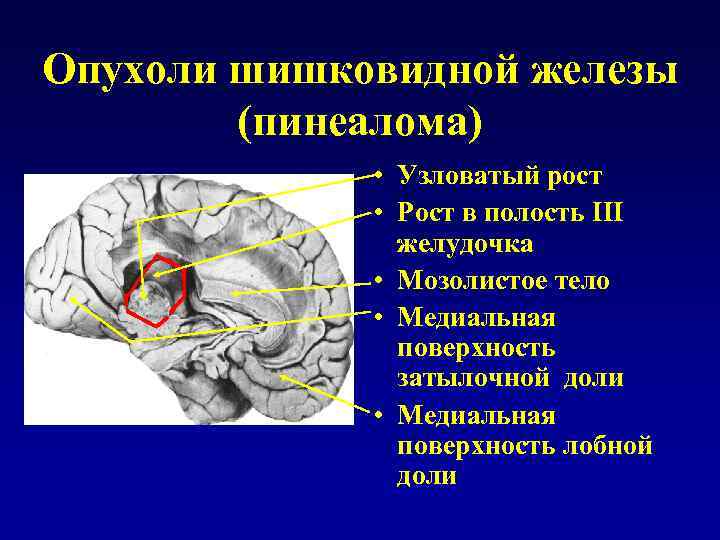 Опухоли шишковидной железы (пинеалома)

• Узловатый рост
• Рост в полость III желудочка
• Мозолистое тело
• Медиальная поверхность затылочной доли
• Медиальная поверхность лобной доли